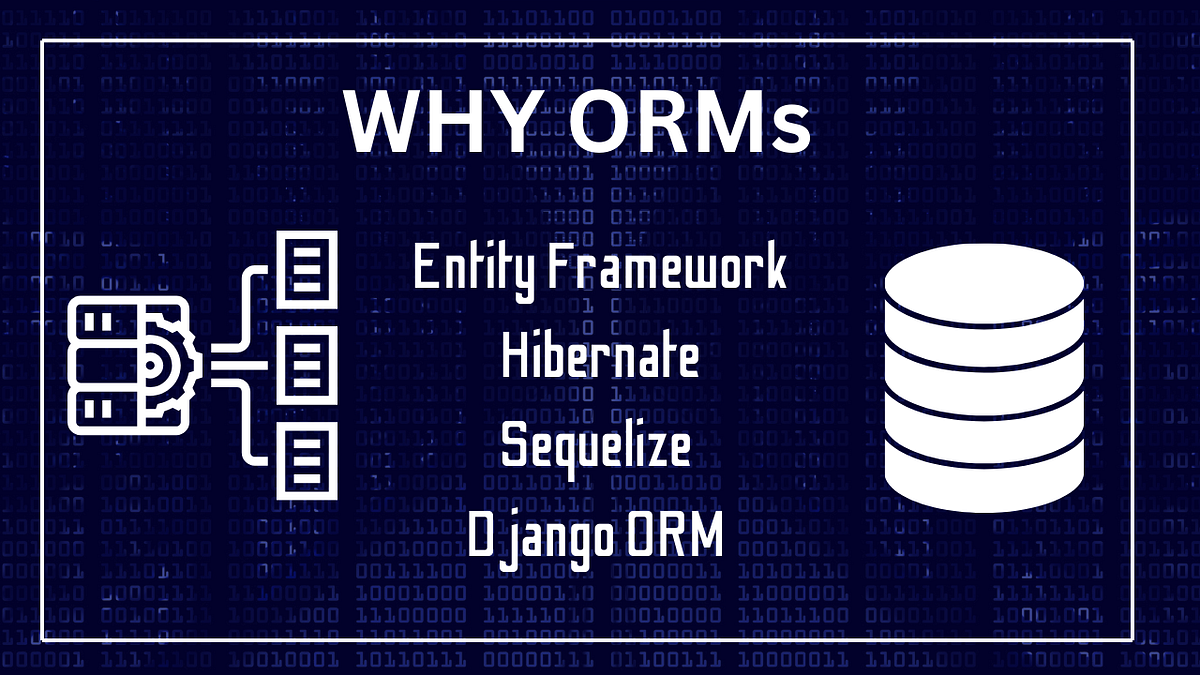 WHY ORMs

Entity Framework
Hibernate
Sequelize
Django ORM